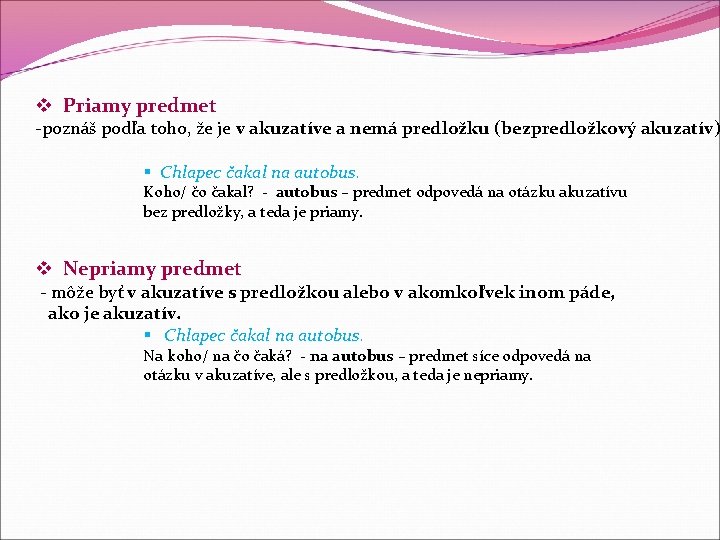 ❖ Priamy predmet
-poznáš podľa toho, že je v akuzatíve a nemá predložku (bezpredložkový akuzatív)

▪ Chlapec čakal na autobus.
Koho/ čo čakal? - autobus – predmet odpovedá na otázku akuzatívu bez predložky, a teda je priamy.

❖ Nepriamy predmet
- môže byť v akuzatíve s predložkou alebo v akomkoľvek inom páde, ako je akuzatív.

▪ Chlapec čakal na autobus.
Na koho/ na čo čaká? - na autobus – predmet síce odpovedá na otázku v akuzatíve, ale s predložkou, a teda je nepriamy.